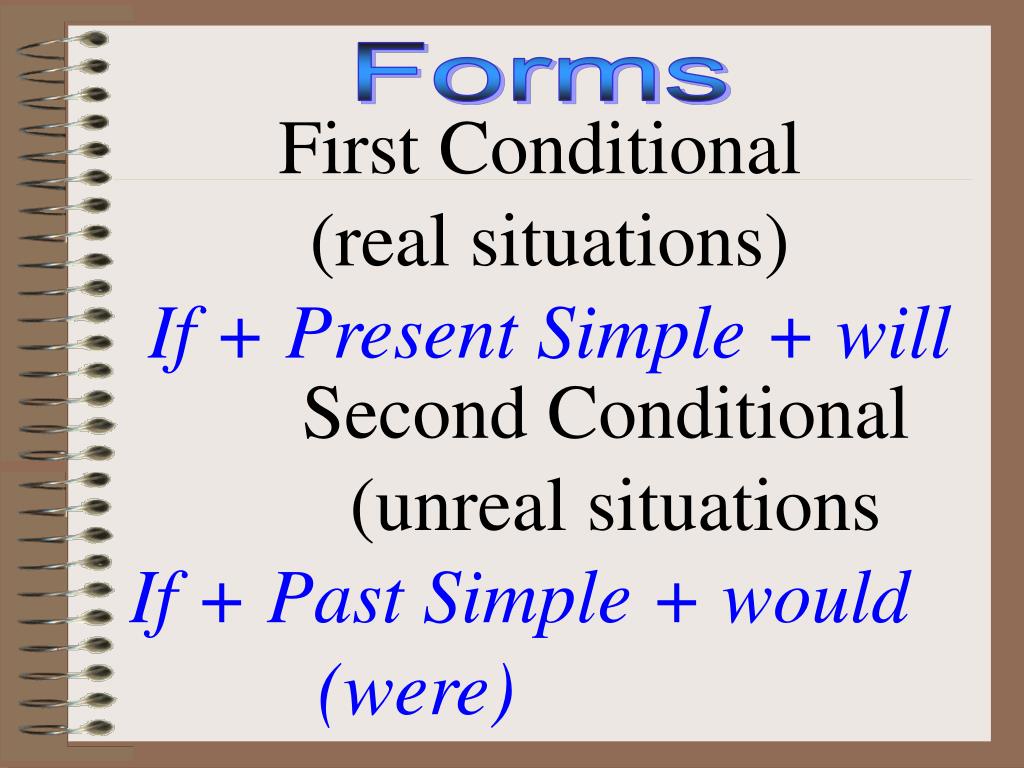 Forms

First Conditional

(real situations)

If + Present Simple + will

Second Conditional

(unreal situations

If + Past Simple + would

(were)